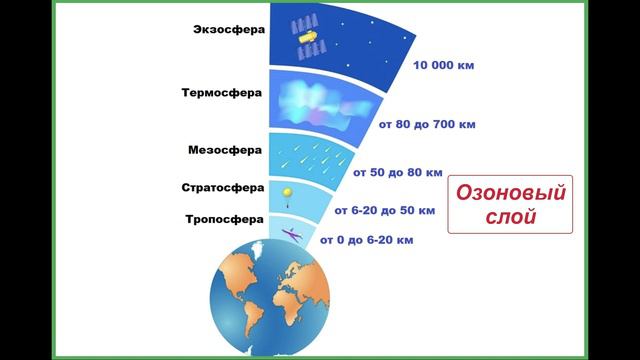 Экзосфера

10 000 км

Термосфера

от 80 до 700 км

Мезосфера

от 50 до 80 км

Стратосфера

от 6-20 до 50 км

Тропосфера

от 0 до 6-20 км

Озоновый слой